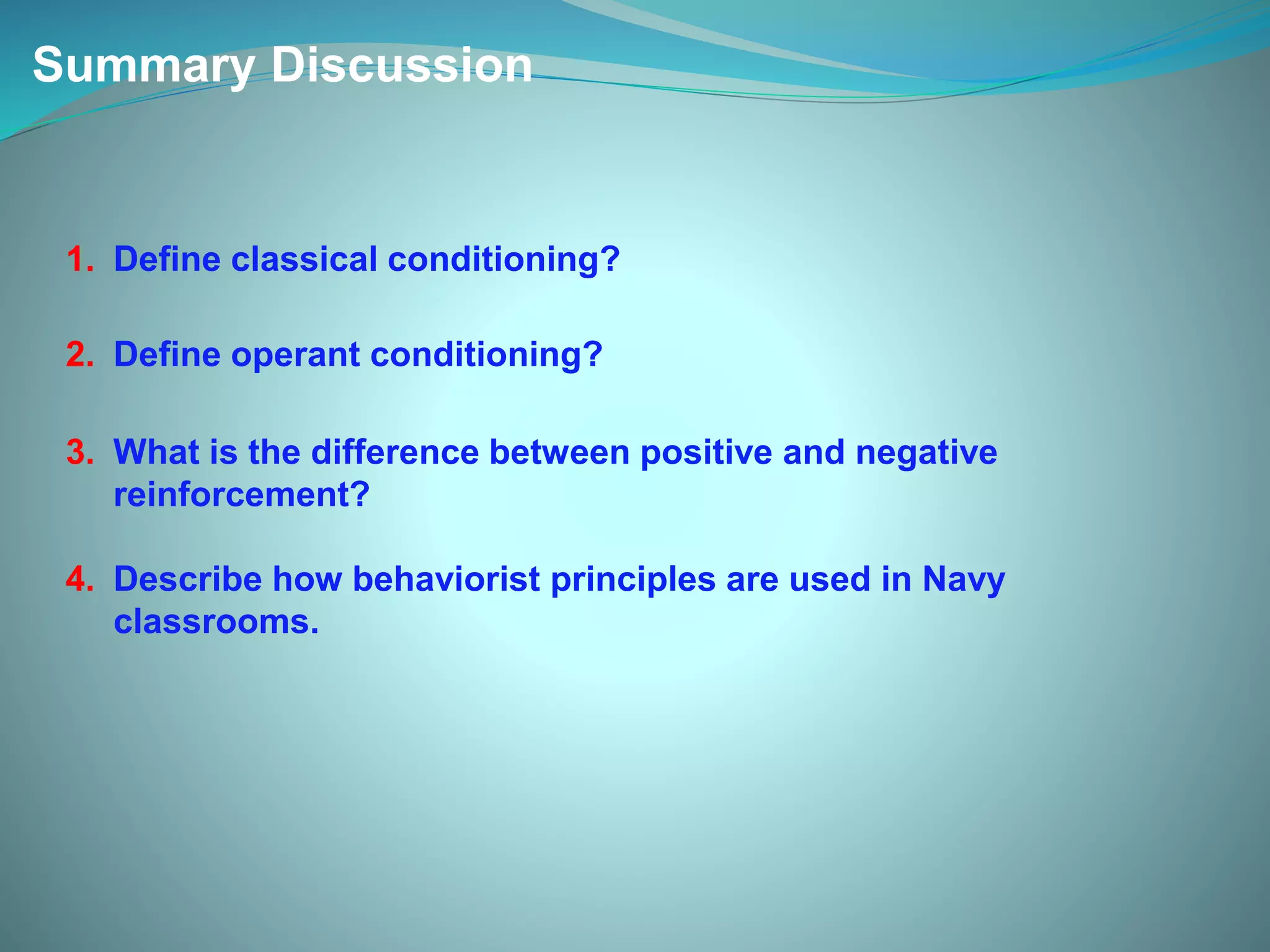 Summary Discussion

1. Define classical conditioning?

2. Define operant conditioning?

3. What is the difference between positive and negative reinforcement?

4. Describe how behaviorist principles are used in Navy classrooms.